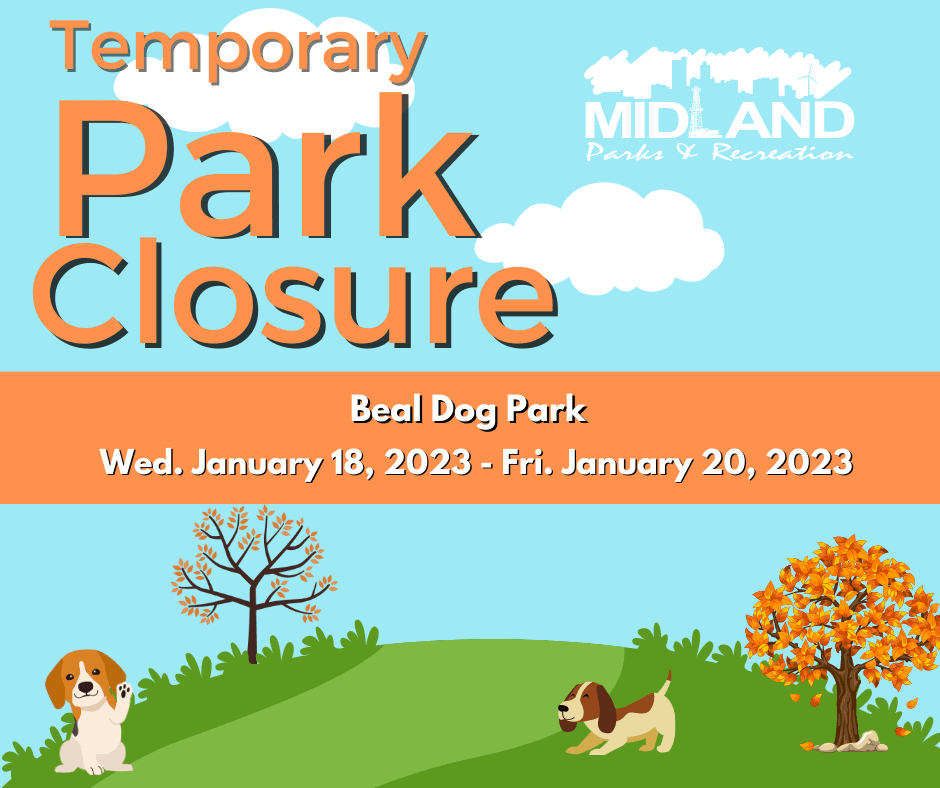 Temporary
Park
Closure

MIDLAND
Parks & Recreation

Beal Dog Park
Wed. January 18, 2023 - Fri. January 20, 2023